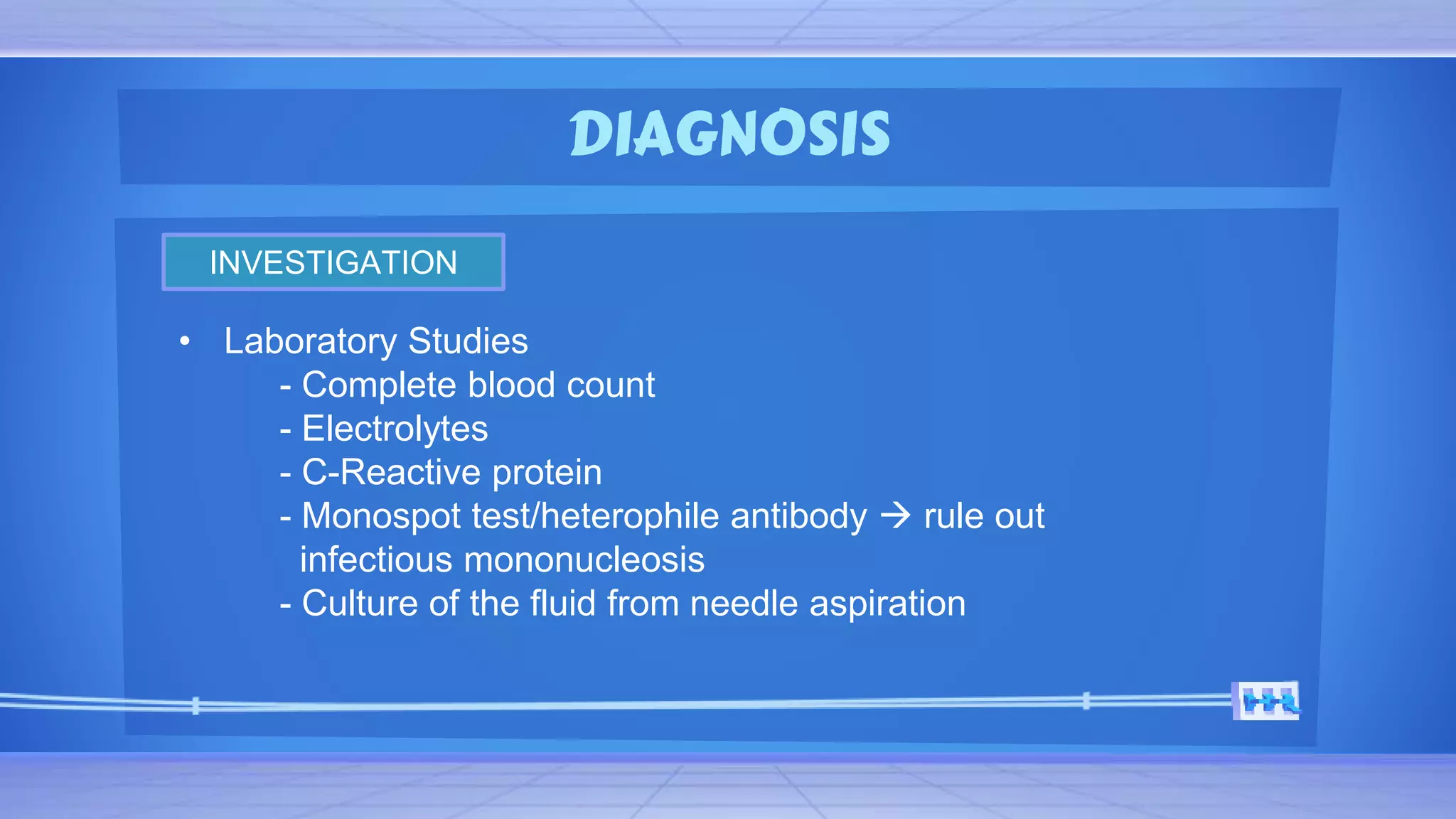 DIAGNOSIS

INVESTIGATION

• Laboratory Studies
- Complete blood count
- Electrolytes
- C-Reactive protein
- Monospot test/heterophile antibody → rule out infectious mononucleosis
- Culture of the fluid from needle aspiration